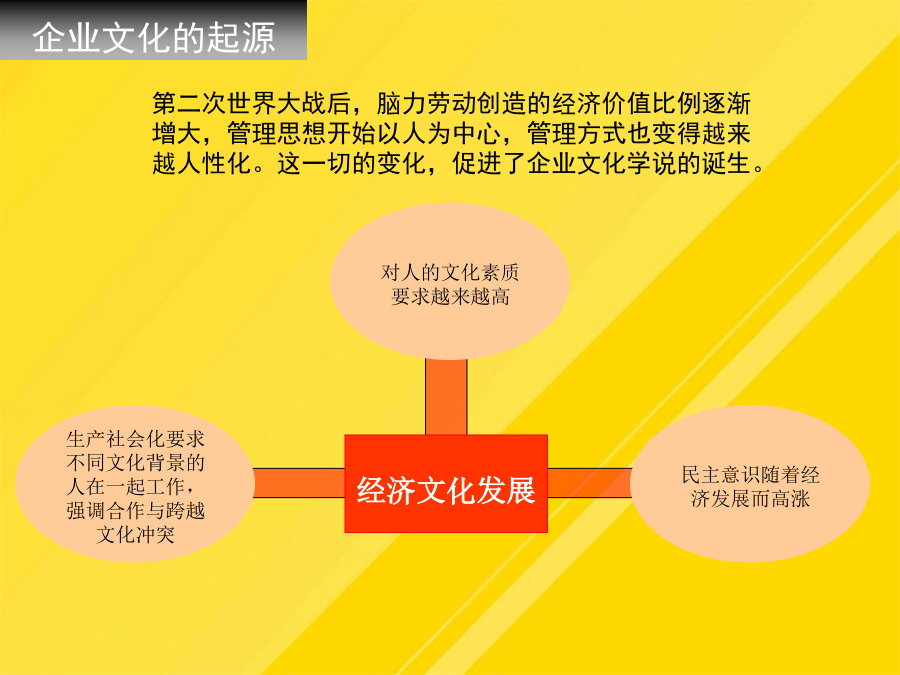 企业文化的起源

第二次世界大战后，脑力劳动创造的经济价值比例逐渐增大，管理思想开始以人为中心，管理方式也变得越来越人性化。这一切的变化，促进了企业文化学说的诞生。

对人的文化素质要求越来越高

生产社会化要求不同文化背景的人在一起工作，强调合作与跨越文化冲突

经济文化发展

民主意识随着经济发展而高涨